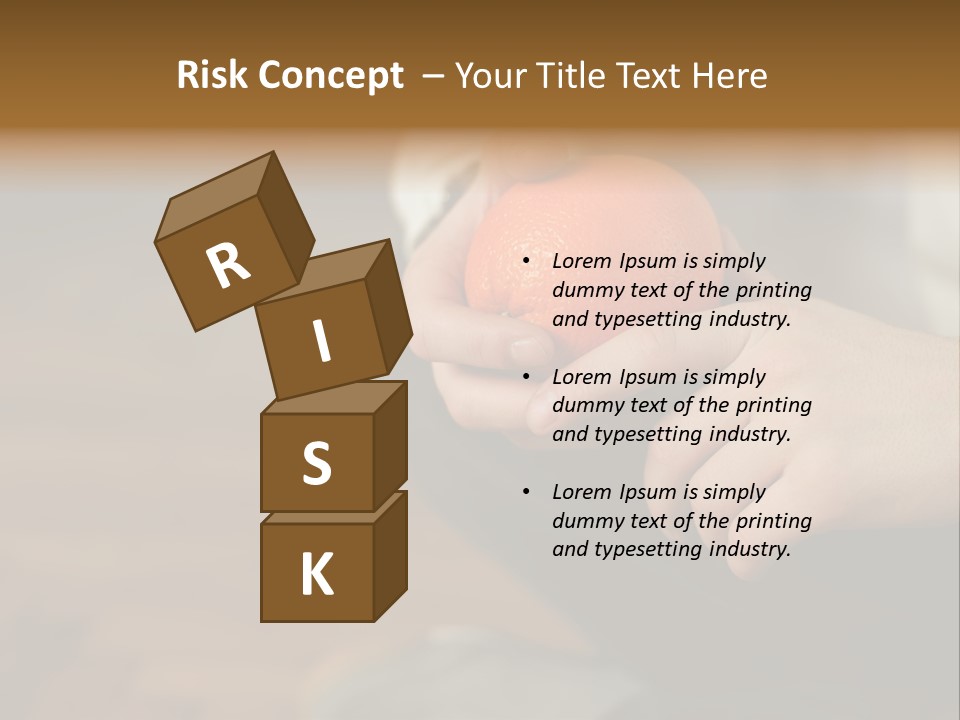 Risk Concept – Your Title Text Here

R
I
S
K

• Lorem Ipsum is simply dummy text of the printing and typesetting industry.

• Lorem Ipsum is simply dummy text of the printing and typesetting industry.

• Lorem Ipsum is simply dummy text of the printing and typesetting industry.